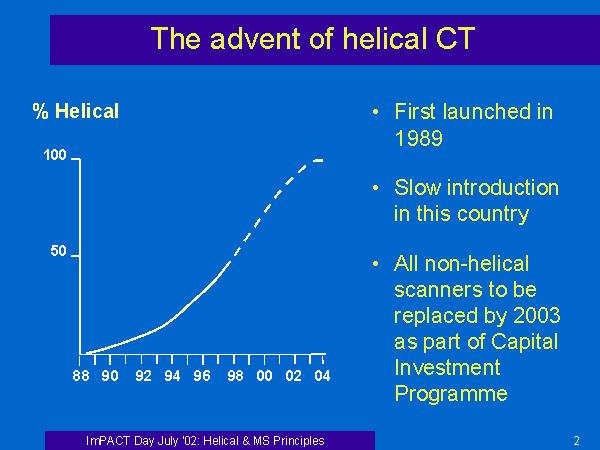 The advent of helical CT

% Helical

100

50

88 90 92 94 96 98 00 02 04

• First launched in 1989

• Slow introduction in this country

• All non-helical scanners to be replaced by 2003 as part of Capital Investment Programme

ImPACT Day July '02: Helical & MS Principles

2